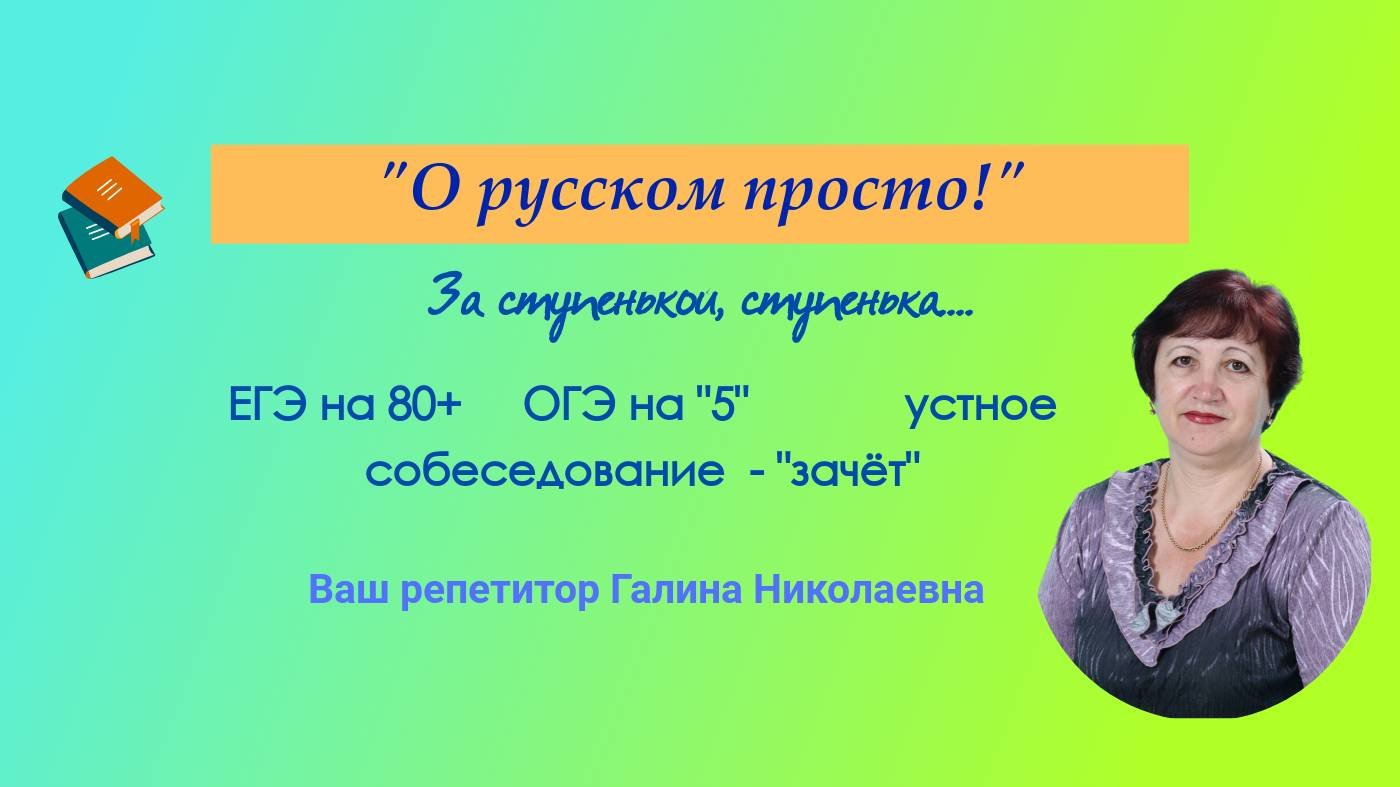 "О русском просто!"

За ступенькой, ступенька...

ЕГЭ на 80+ ОГЭ на "5" устное собеседование - "зачёт"

Ваш репетитор Галина Николаевна